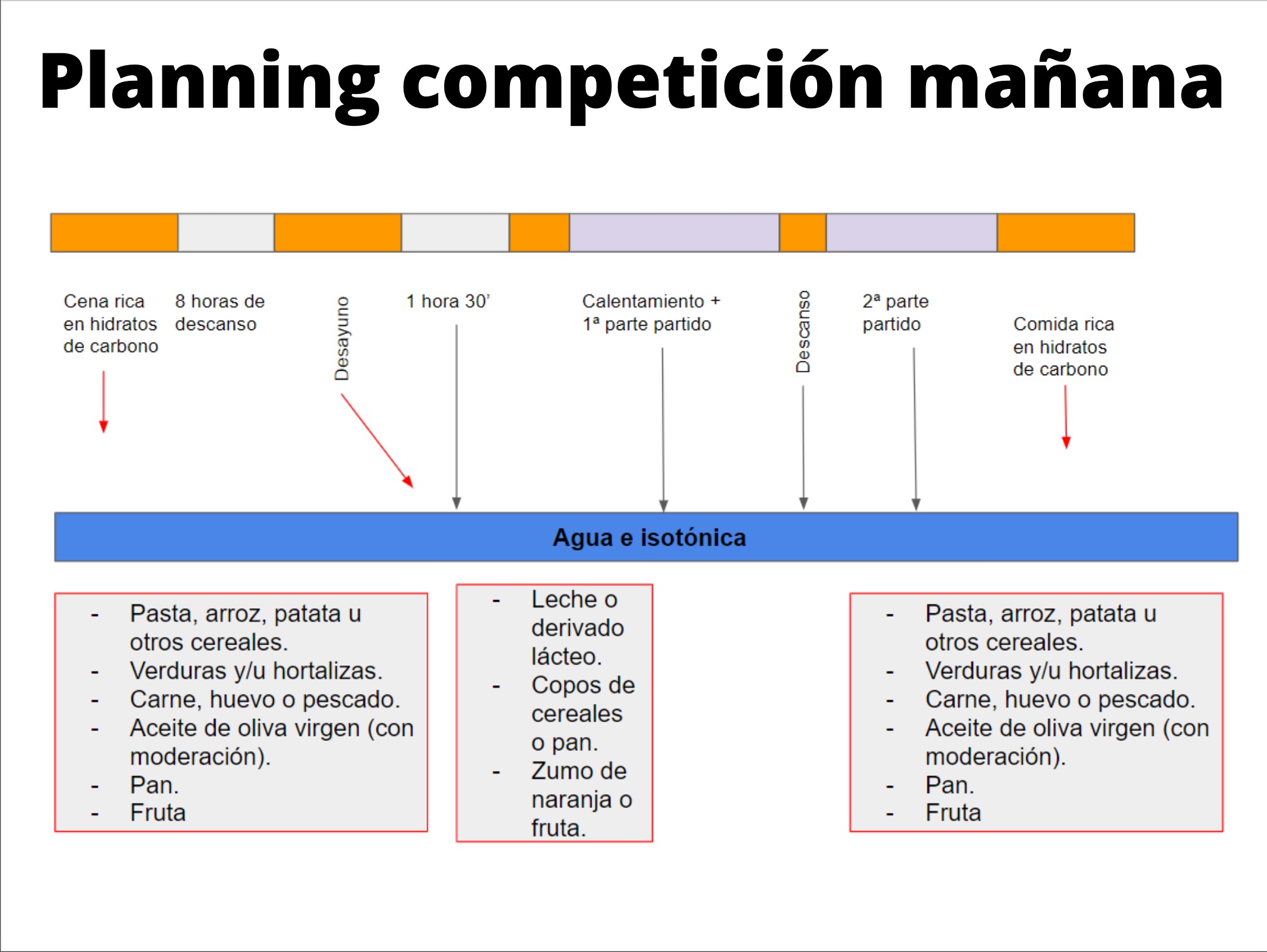 Planning competición mañana

Cena rica en hidratos de carbono

8 horas de descanso

Desayuno

1 hora 30'

Calentamiento + 1ª parte partido

Descanso

2ª parte partido

Comida rica en hidratos de carbono

Agua e isotónica

- Pasta, arroz, patata u otros cereales.
- Verduras y/u hortalizas.
- Carne, huevo o pescado.
- Aceite de oliva virgen (con moderación).
- Pan.
- Fruta

- Leche o derivado lácteo.
- Copos de cereales o pan.
- Zumo de naranja o fruta.

- Pasta, arroz, patata u otros cereales.
- Verduras y/u hortalizas.
- Carne, huevo o pescado.
- Aceite de oliva virgen (con moderación).
- Pan.
- Fruta